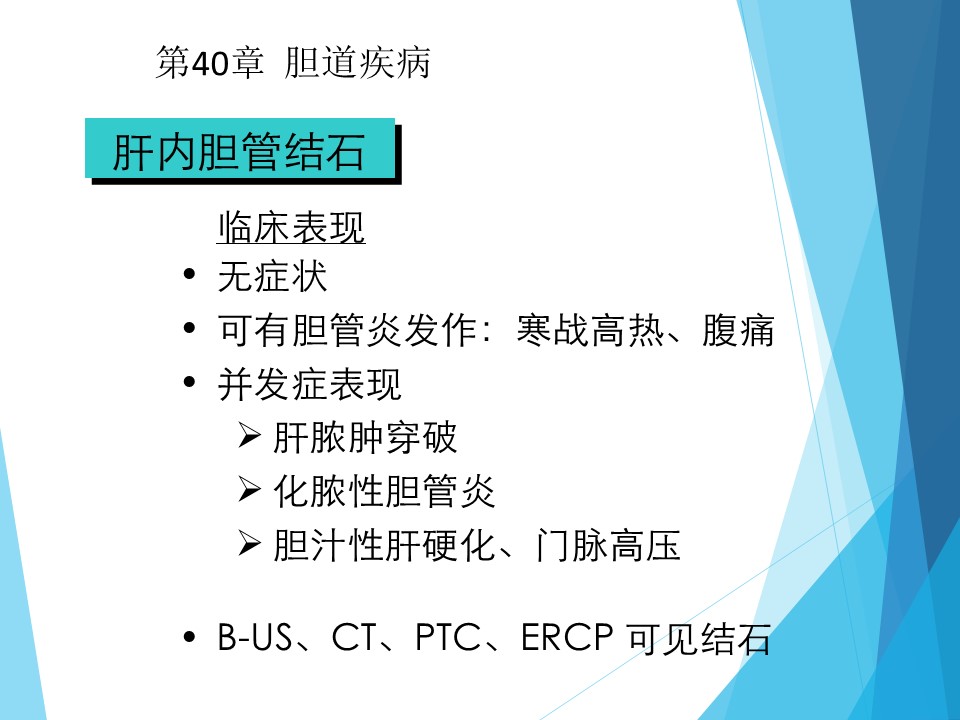 第40章 胆道疾病

肝内胆管结石

临床表现

• 无症状
• 可有胆管炎发作：寒战高热、腹痛
• 并发症表现
➢ 肝脓肿穿破
➢ 化脓性胆管炎
➢ 胆汁性肝硬化、门脉高压

• B-US、CT、PTC、ERCP 可见结石